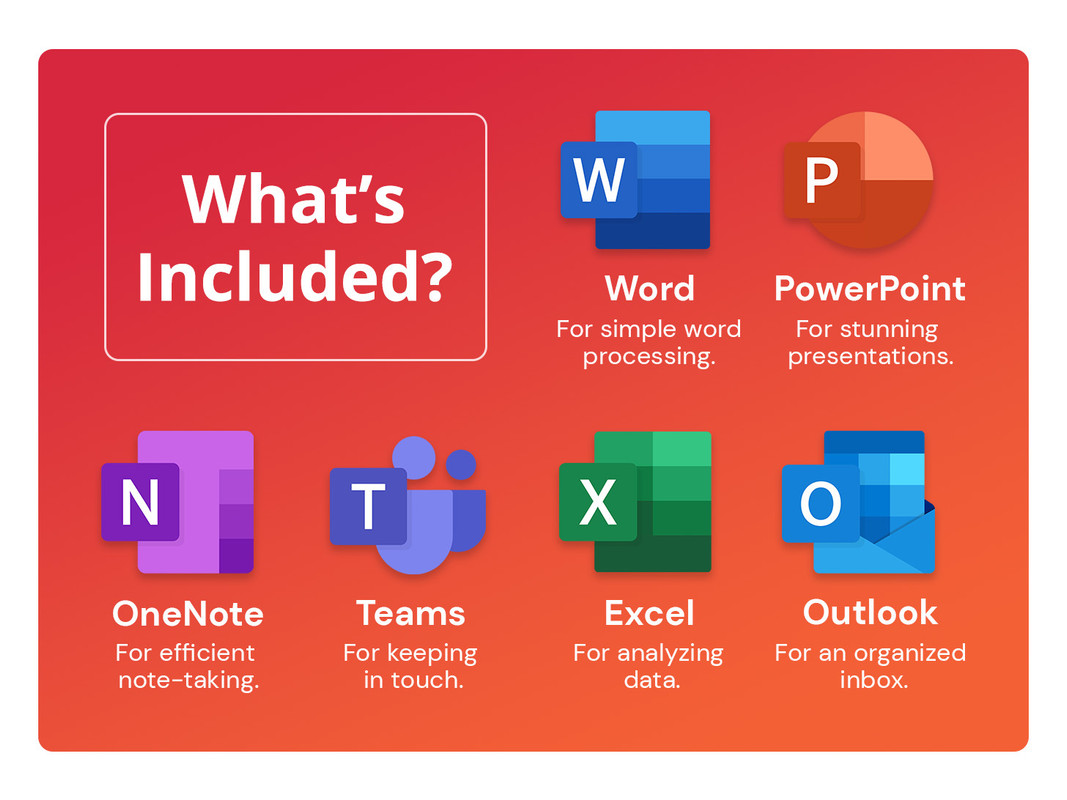 What's Included?

W

Word
For simple word processing.

P

PowerPoint
For stunning presentations.

N

OneNote
For efficient note-taking.

T

Teams
For keeping in touch.

X

Excel
For analyzing data.

O

Outlook
For an organized inbox.